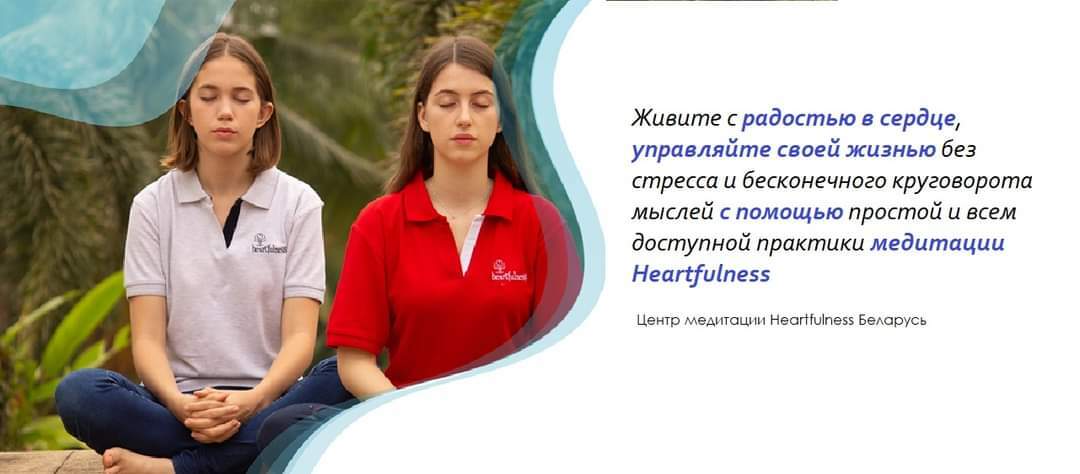 heartfulness

heartfulness

Живите с радостью в сердце, управляйте своей жизнью без стресса и бесконечного круговорота мыслей с помощью простой и всем доступной практики медитации Heartfulness

Центр медитации Heartfulness Беларусь